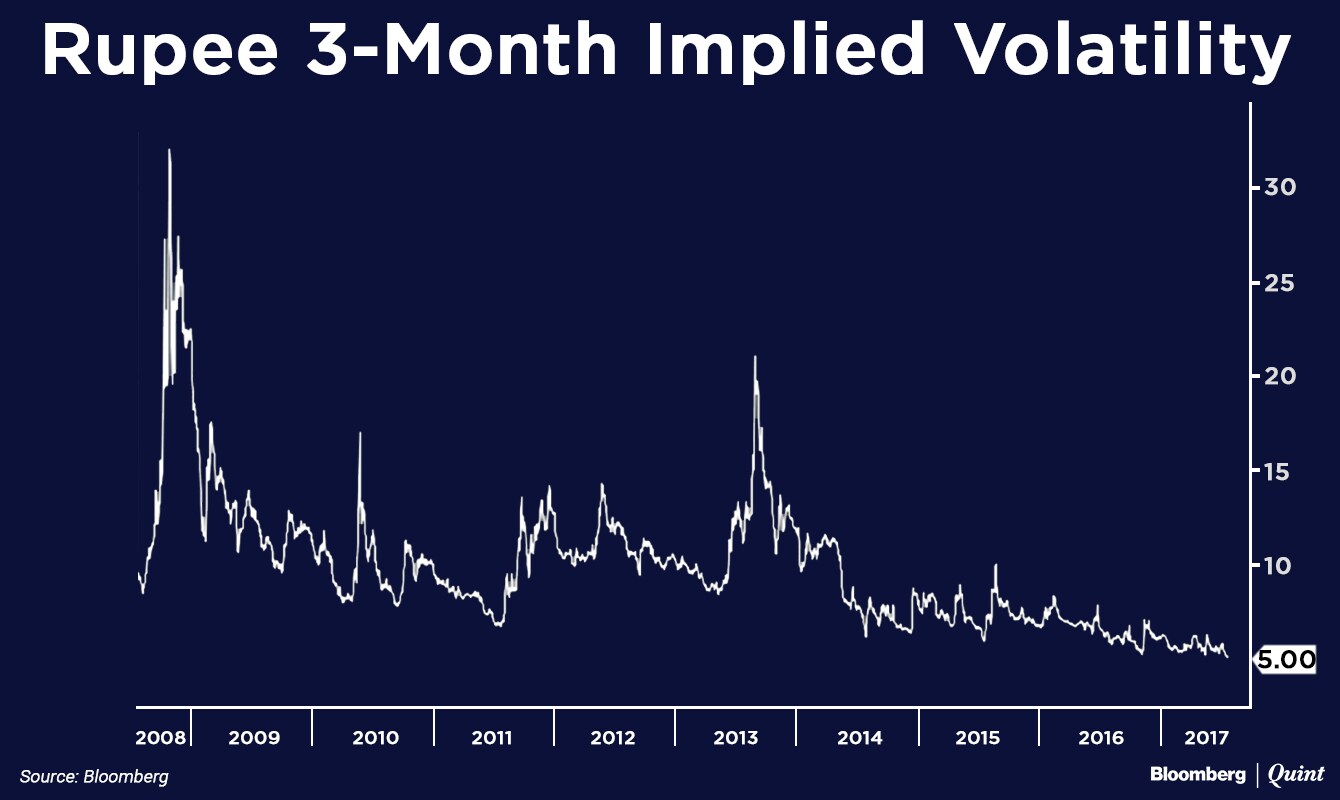 Rupee 3-Month Implied Volatility

30
25
20
15
10
5.00

2008 2009 2010 2011 2012 2013 2014 2015 2016 2017

Source: Bloomberg

Bloomberg | Quint